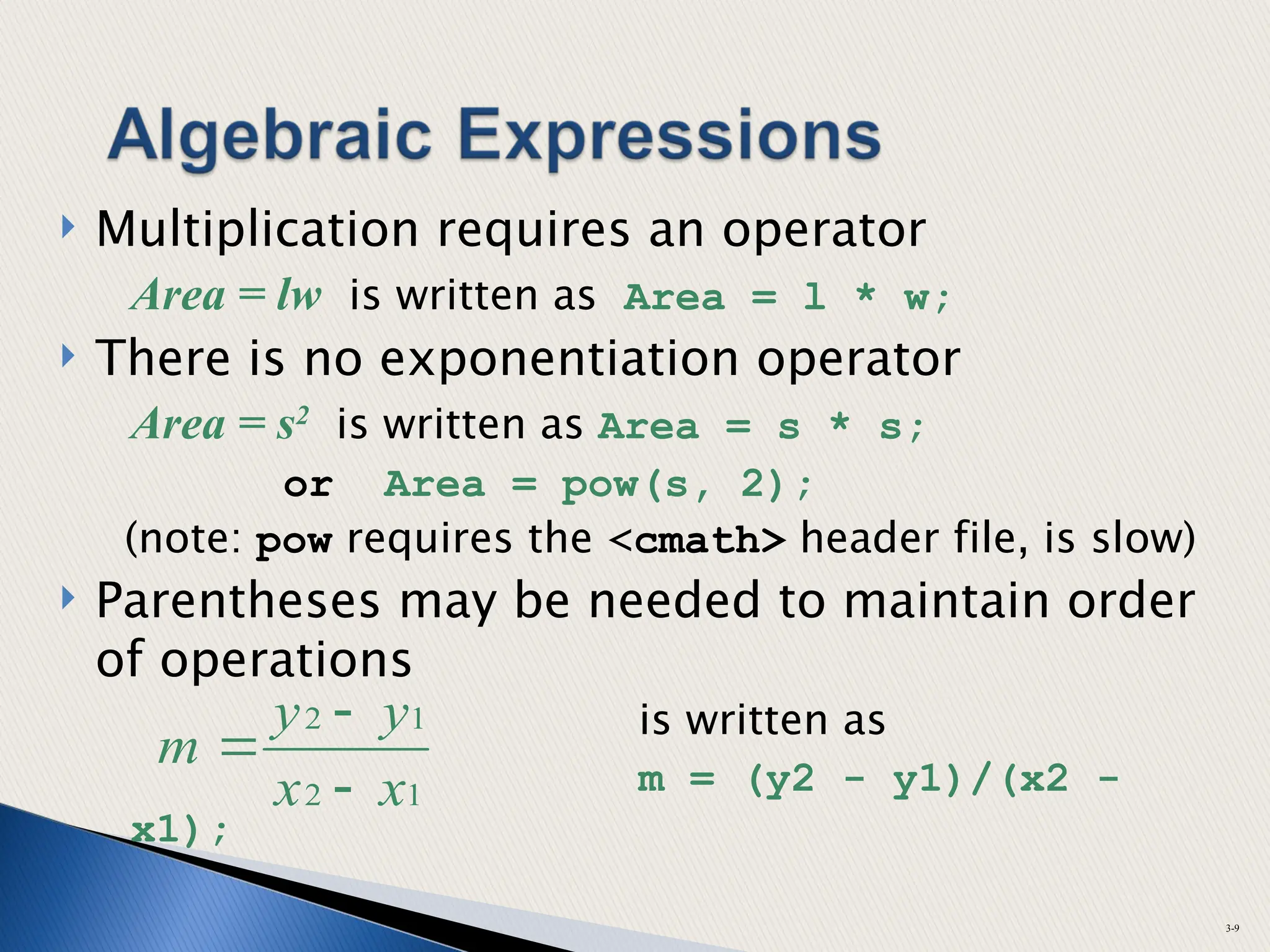 Algebraic Expressions

Multiplication requires an operator

$Area = lw$ is written as Area = l * w;

There is no exponentiation operator

$Area = s^2$ is written as Area = s * s;

or Area = pow(s, 2);

(note: pow requires the <cmath> header file, is slow)

Parentheses may be needed to maintain order of operations

$m = \frac{y_2 - y_1}{x_2 - x_1}$ is written as

m = (y2 - y1)/(x2 - x1);

3-9